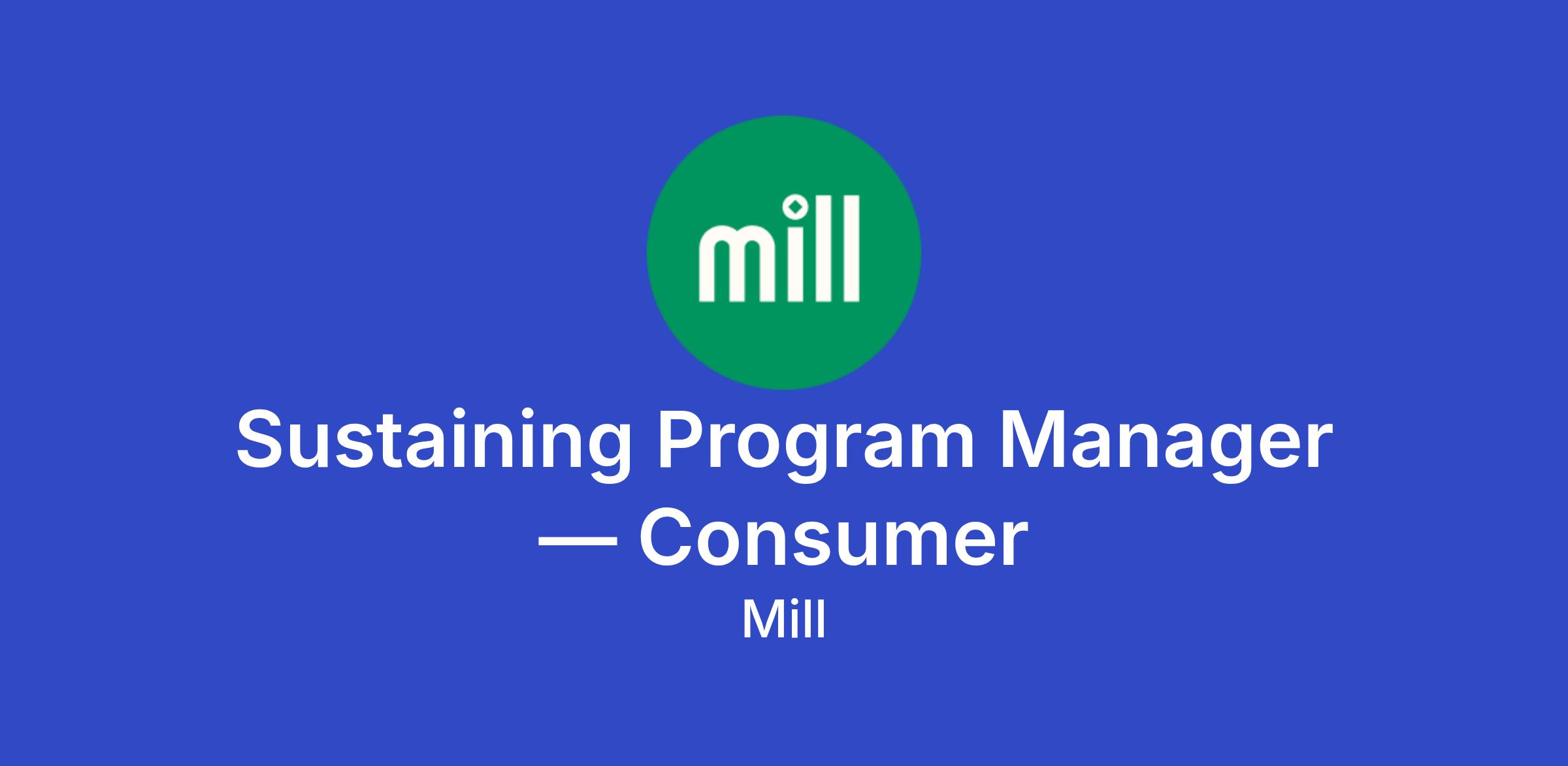 mill

Sustaining Program Manager — Consumer

Mill